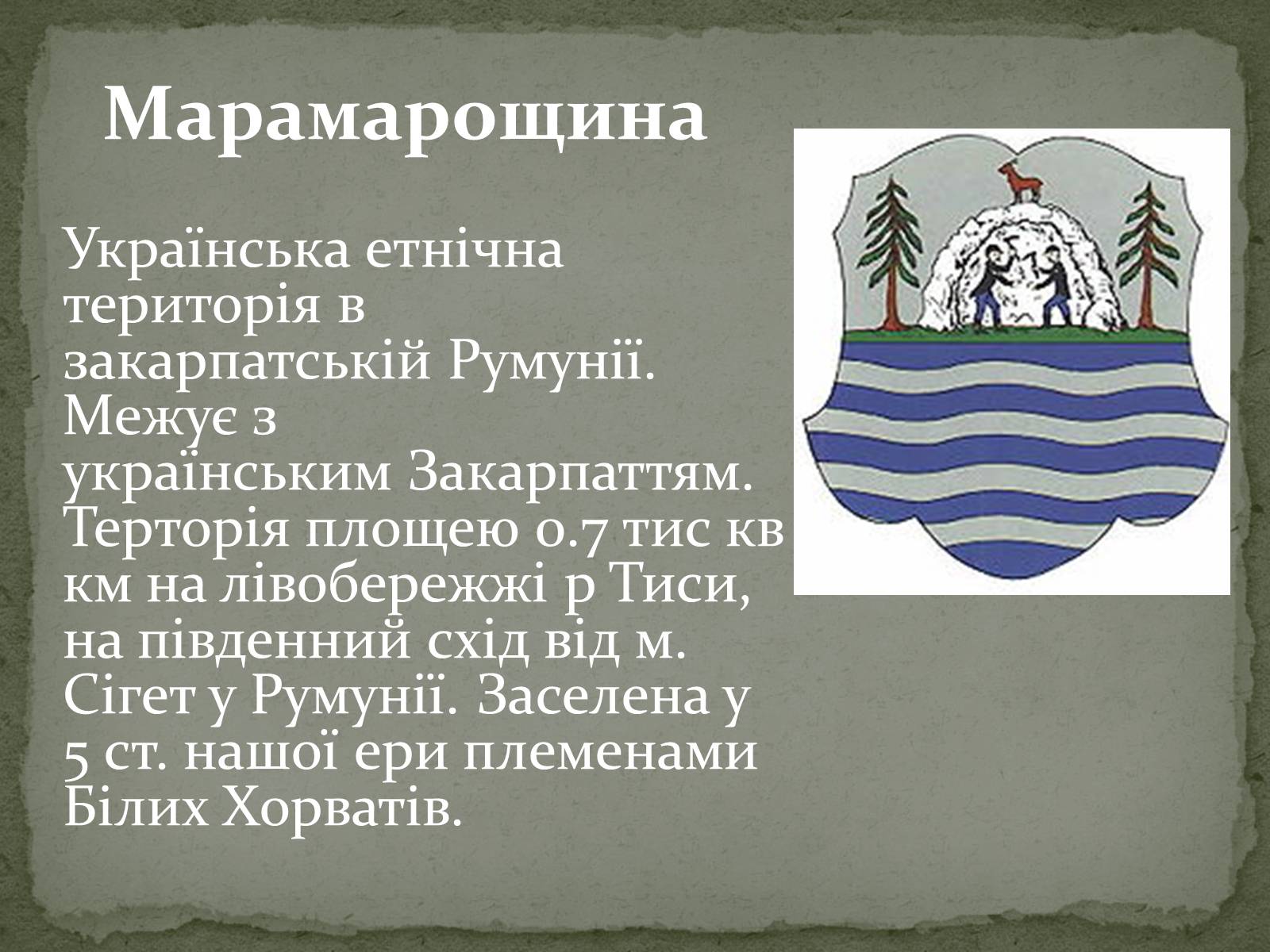 Марамарощина

Українська етнічна територія в закарпатській Румунії. Межує з українським Закарпаттям. Терторія площею 0.7 тис кв км на лівобережжі р Тиси, на південний схід від м. Сігет у Румунії. Заселена у 5 ст. нашої ери племенами Білих Хорватів.